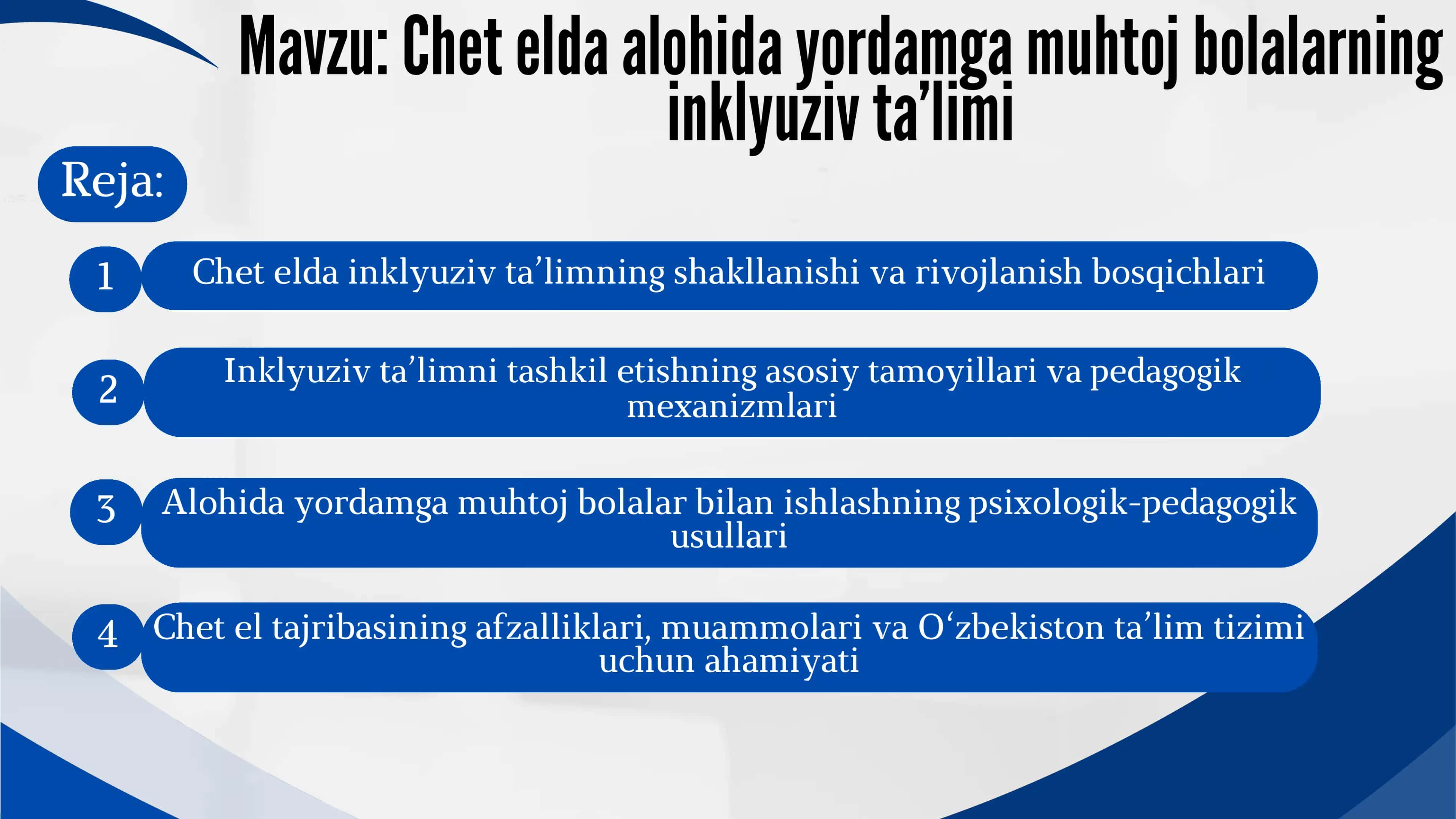 Mavzu: Chet elda alohida yordamga muhtoj bolalarning inklyuziv ta’limi

Reja:

1 Chet elda inklyuziv ta’limning shakllanishi va rivojlanish bosqichlari

2 Inklyuziv ta’limni tashkil etishning asosiy tamoyillari va pedagogik mexanizmlari

3 Alohida yordamga muhtoj bolalar bilan ishlashning psixologik-pedagogik usullari

4 Chet el tajribasining afzalliklari, muammolari va O‘zbekiston ta’lim tizimi uchun ahamiyati